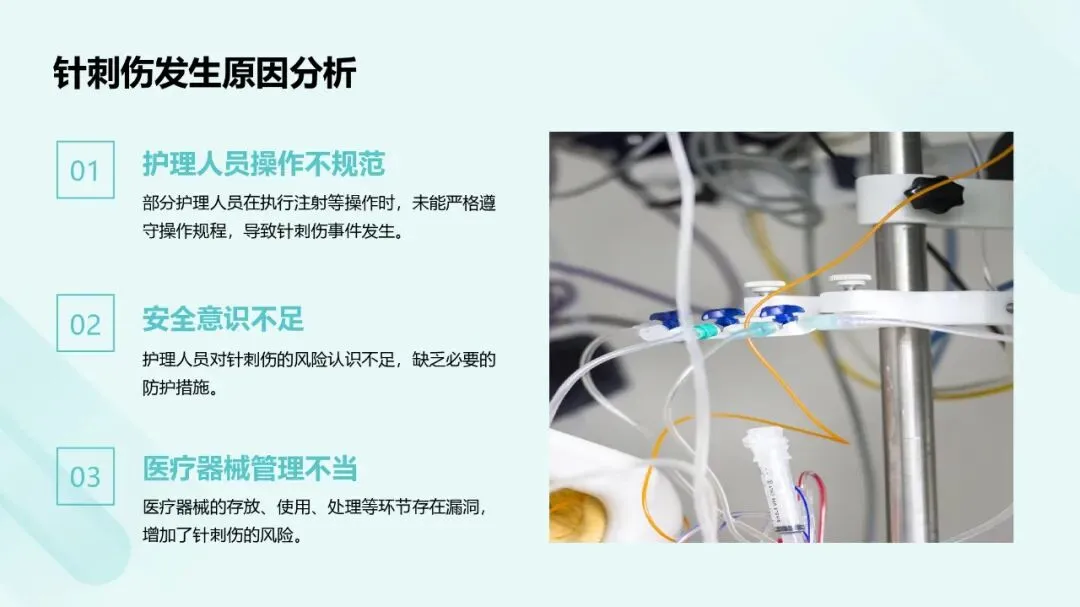 针刺伤发生原因分析

01
护理人员操作不规范
部分护理人员在执行注射等操作时，未能严格遵守操作规程，导致针刺伤事件发生。

02
安全意识不足
护理人员对针刺伤的风险认识不足，缺乏必要的防护措施。

03
医疗器械管理不当
医疗器械的存放、使用、处理等环节存在漏洞，增加了针刺伤的风险。